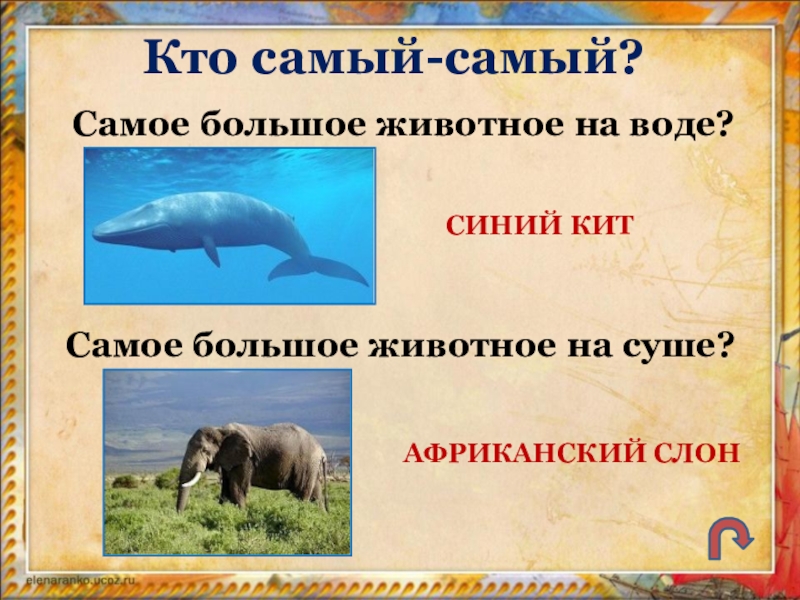 Кто самый-самый?

Самое большое животное на воде?

СИНИЙ КИТ

Самое большое животное на суше?

АФРИКАНСКИЙ СЛОН

elenaranko.ucoz.ru